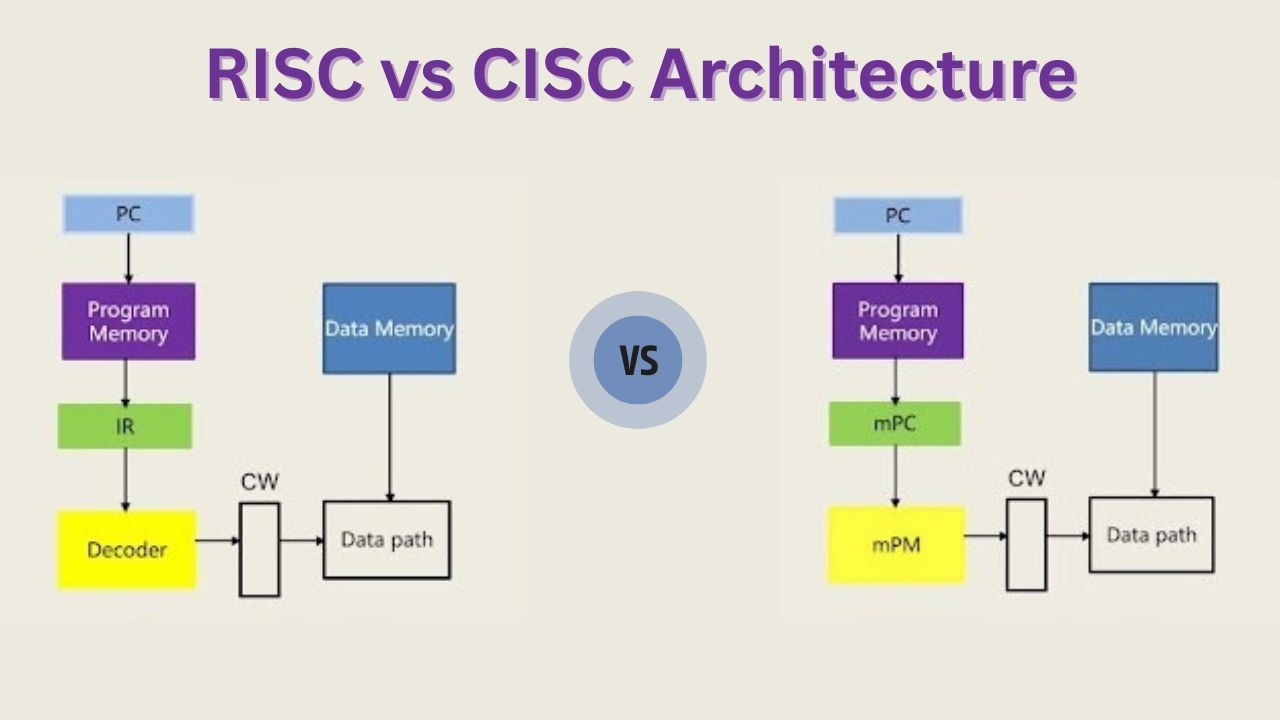 RISC vs CISC Architecture

PC

Program Memory

IR

Decoder

CW

Data Memory

Data path

VS

PC

Program Memory

mPC

mPM

CW

Data Memory

Data path